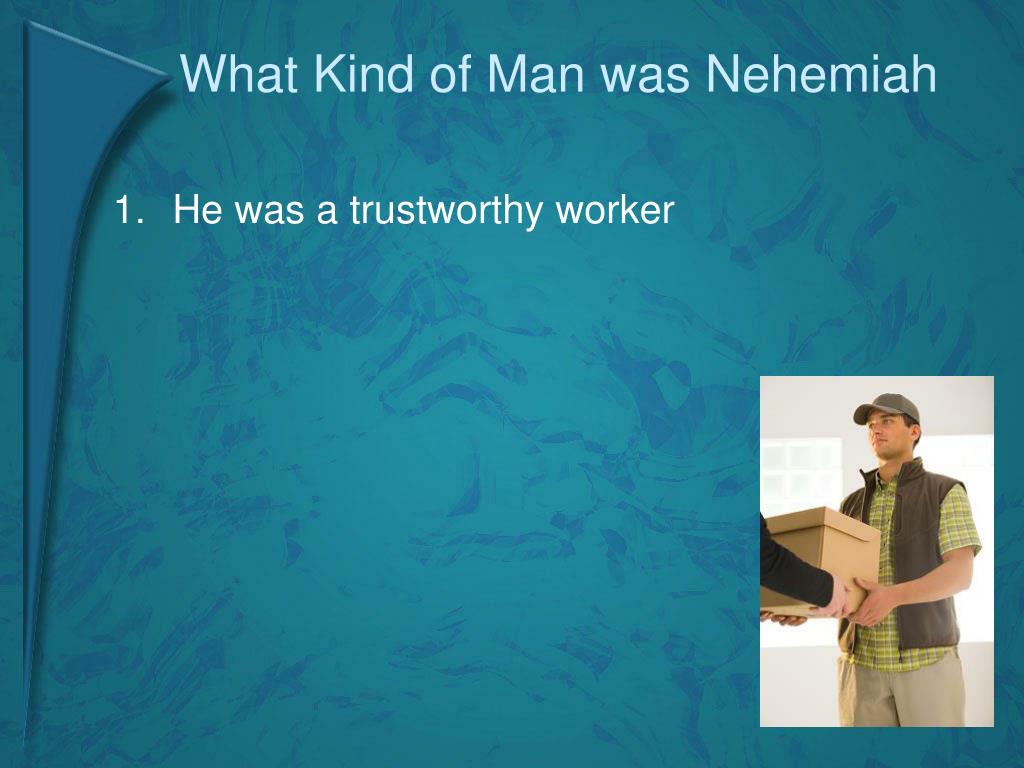 What Kind of Man was Nehemiah

1. He was a trustworthy worker